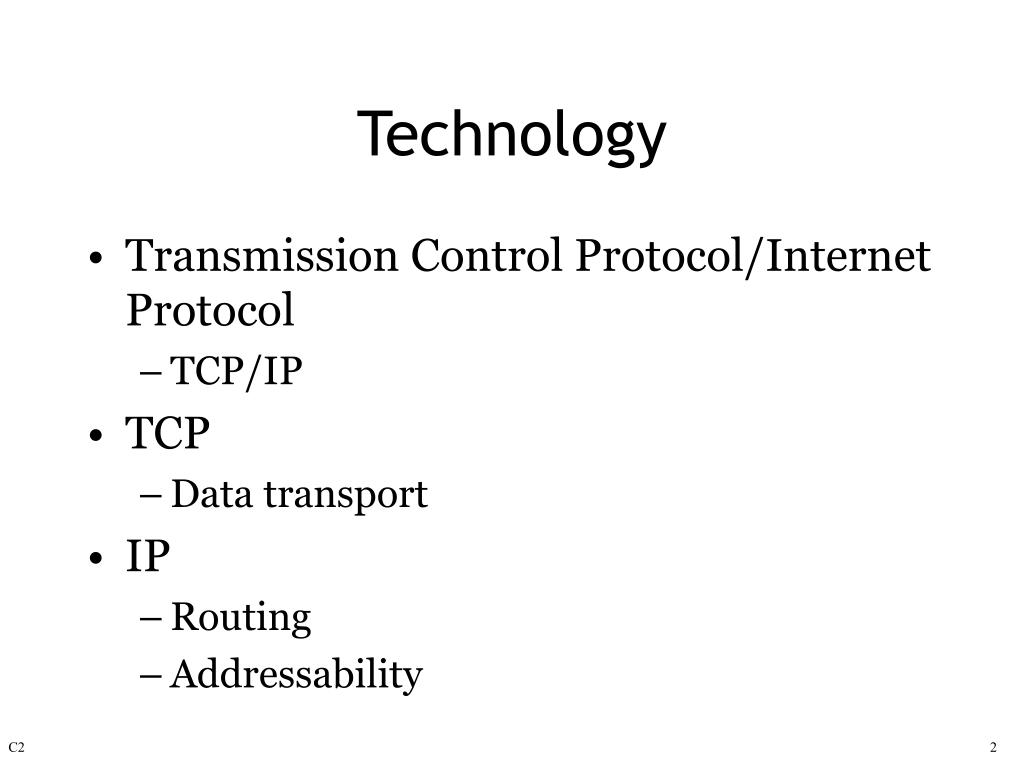 Technology

• Transmission Control Protocol/Internet Protocol
– TCP/IP
• TCP
– Data transport
• IP
– Routing
– Addressability

C2

2